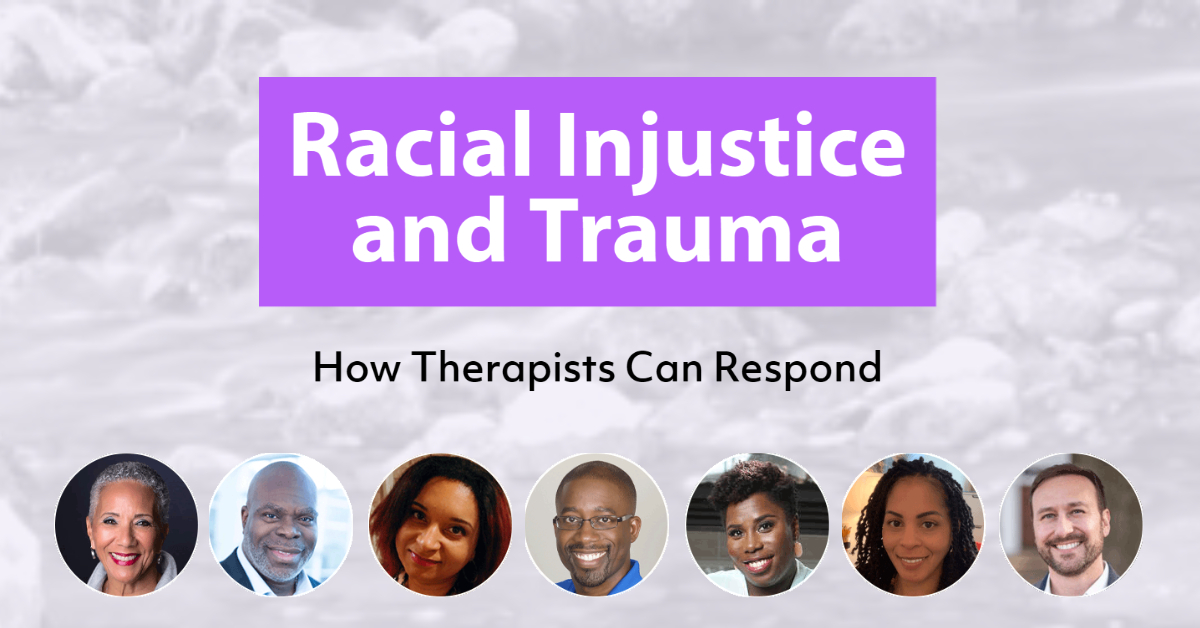 Racial Injustice and Trauma

How Therapists Can Respond